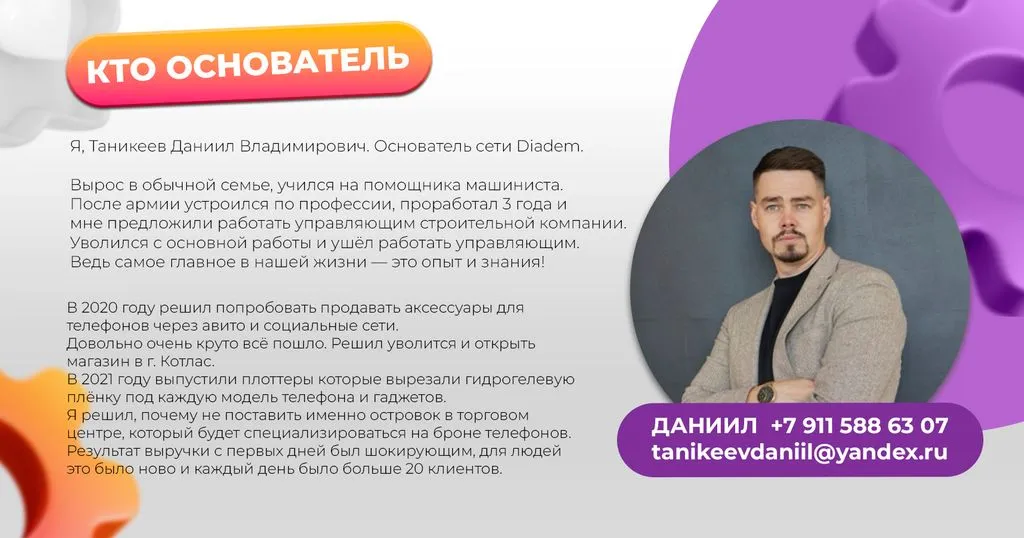 КТО ОСНОВАТЕЛЬ

Я, Таникеев Даниил Владимирович. Основатель сети Diadem.

Вырос в обычной семье, учился на помощника машиниста. После армии устроился по профессии, проработал 3 года и мне предложили работать управляющим строительной компании. Уволился с основной работы и ушёл работать управляющим. Ведь самое главное в нашей жизни — это опыт и знания!

В 2020 году решил попробовать продавать аксессуары для телефонов через авито и социальные сети.
Довольно очень круто всё пошло. Решил уволится и открыть магазин в г. Котлас.
В 2021 году выпустили плоттеры которые вырезали гидрогелевую плёнку под каждую модель телефона и гаджетов.
Я решил, почему не поставить именно островок в торговом центре, который будет специализироваться на броне телефонов.
Результат выручки с первых дней был шокирующим, для людей это было ново и каждый день было больше 20 клиентов.

ДАНИИЛ +7 911 588 63 07
tanikeevdaniil@yandex.ru